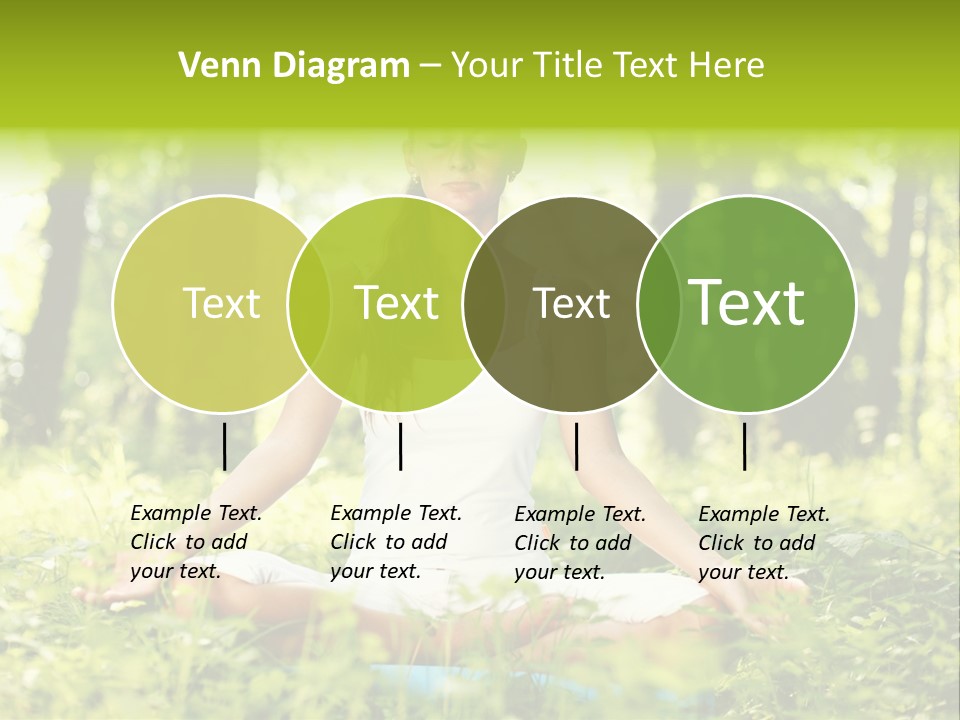 Venn Diagram – Your Title Text Here

Text

Text

Text

Text

Example Text. Click to add your text.

Example Text. Click to add your text.

Example Text. Click to add your text.

Example Text. Click to add your text.